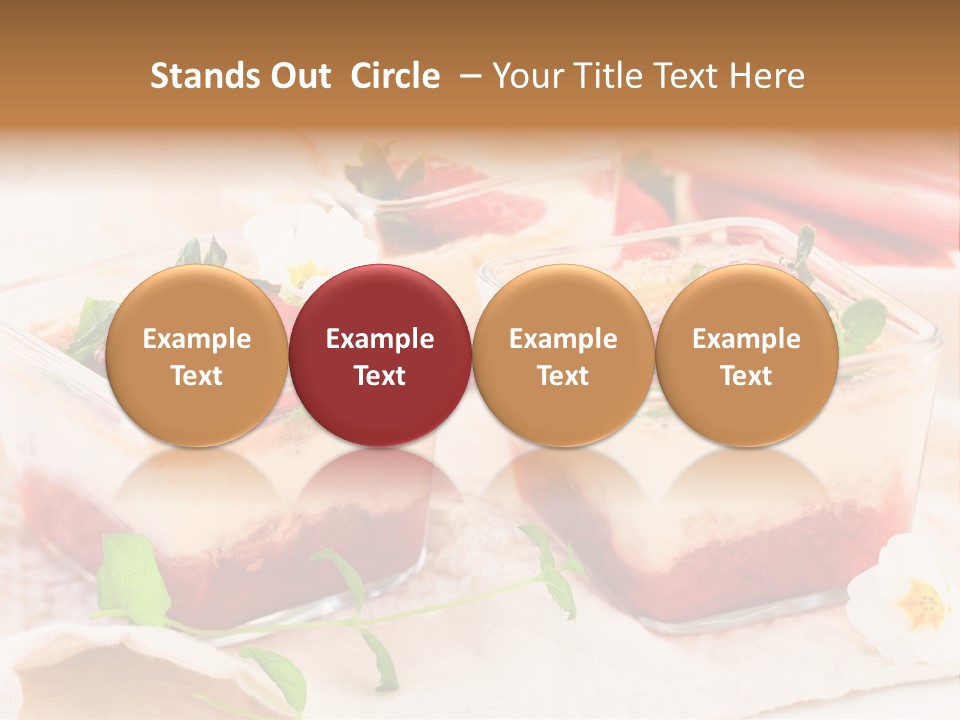 Stands Out Circle – Your Title Text Here

Example Text

Example Text

Example Text

Example Text